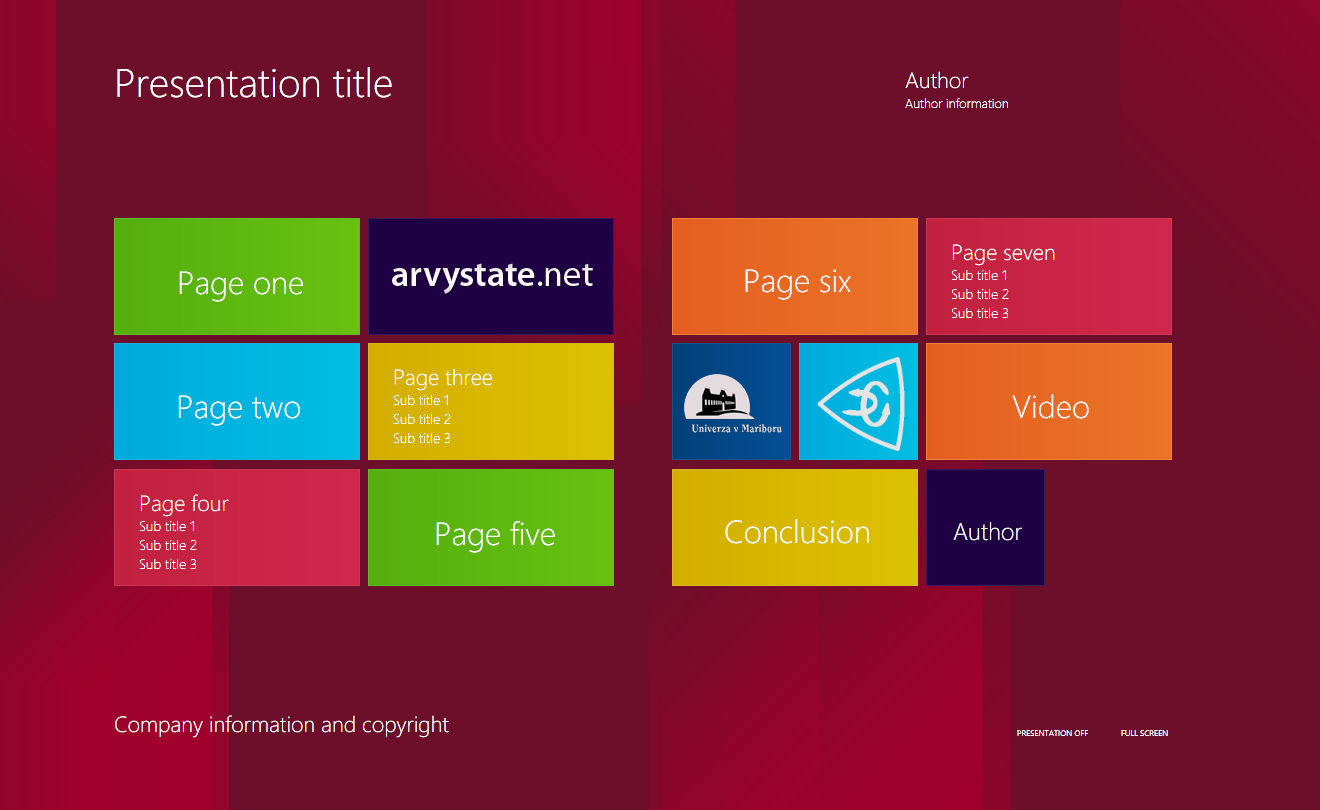 Presentation title

Author
Author information

Page one

arvystate.net

Page two

Page three
Sub title 1
Sub title 2
Sub title 3

Page four
Sub title 1
Sub title 2
Sub title 3

Page five

Page six

Page seven
Sub title 1
Sub title 2
Sub title 3

Univerza v Mariboru

Video

Conclusion

Author

Company information and copyright

PRESENTATION OFF

FULL SCREEN